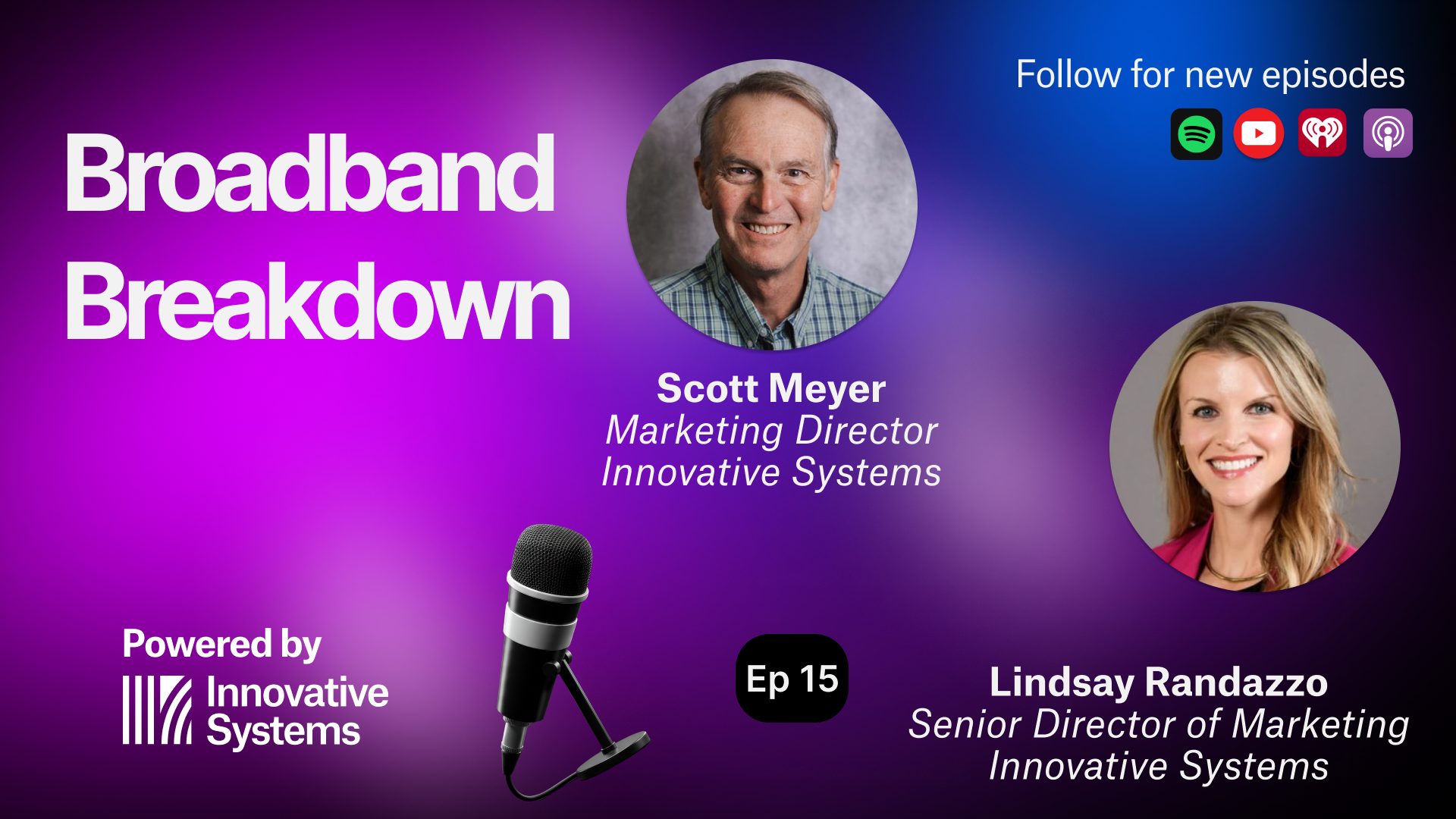 Broadband Breakdown

Follow for new episodes

Scott Meyer
Marketing Director
Innovative Systems

Powered by
Innovative Systems

Ep 15

Lindsay Randazzo
Senior Director of Marketing
Innovative Systems